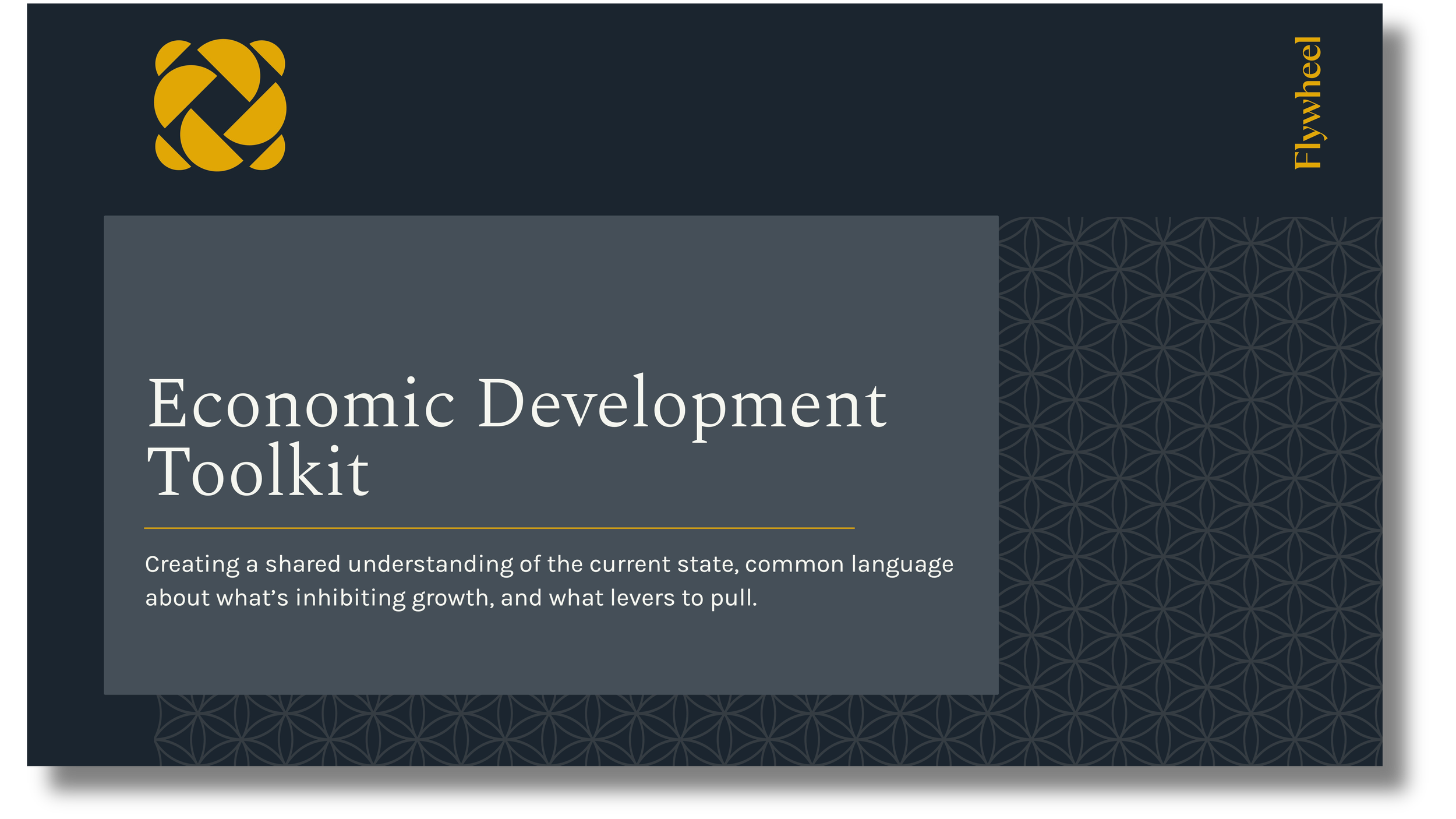 Flywheel

Economic Development Toolkit

Creating a shared understanding of the current state, common language about what's inhibiting growth, and what levers to pull.